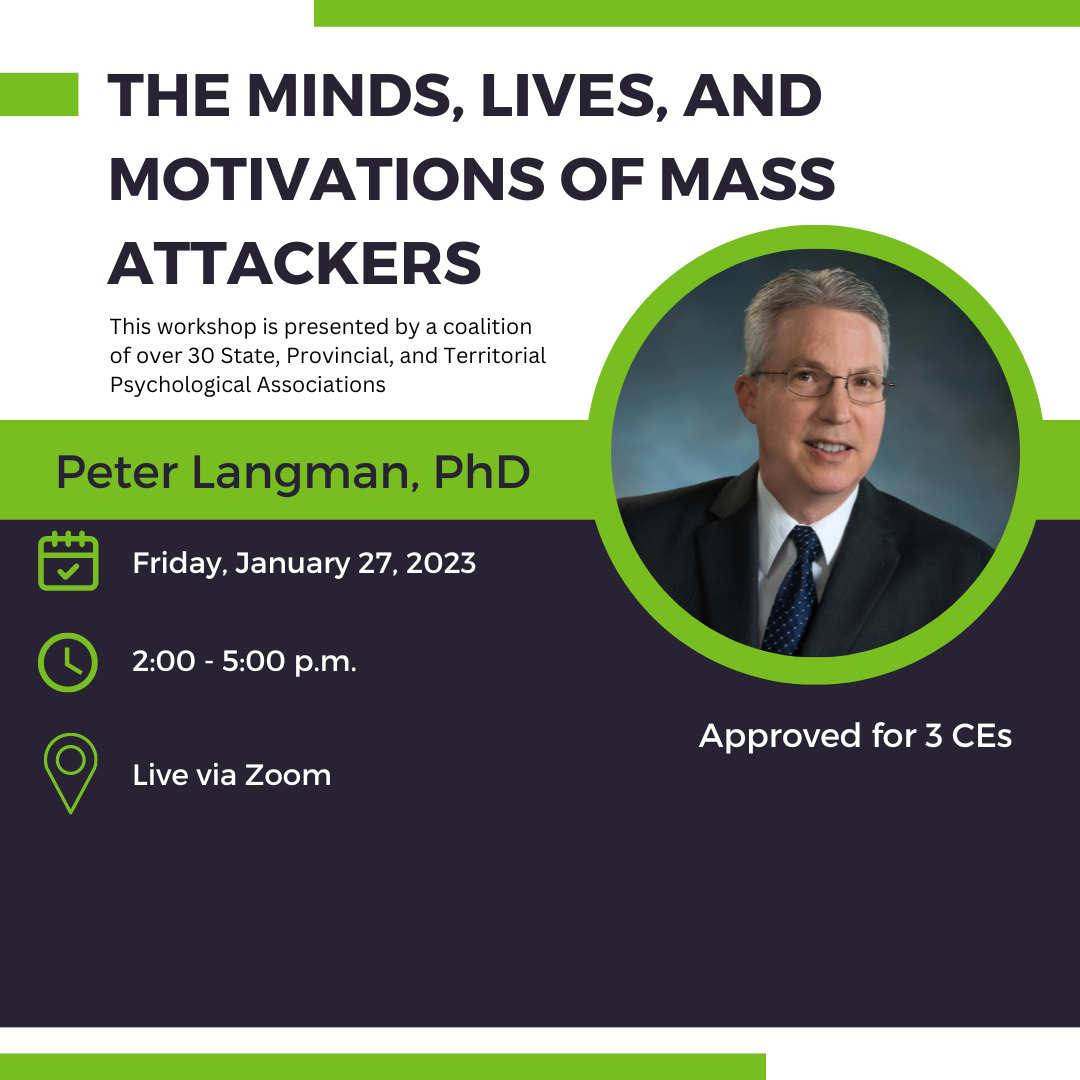 THE MINDS, LIVES, AND MOTIVATIONS OF MASS ATTACKERS

This workshop is presented by a coalition of over 30 State, Provincial, and Territorial Psychological Associations

Peter Langman, PhD

Friday, January 27, 2023

2:00 - 5:00 p.m.

Live via Zoom

Approved for 3 CEs